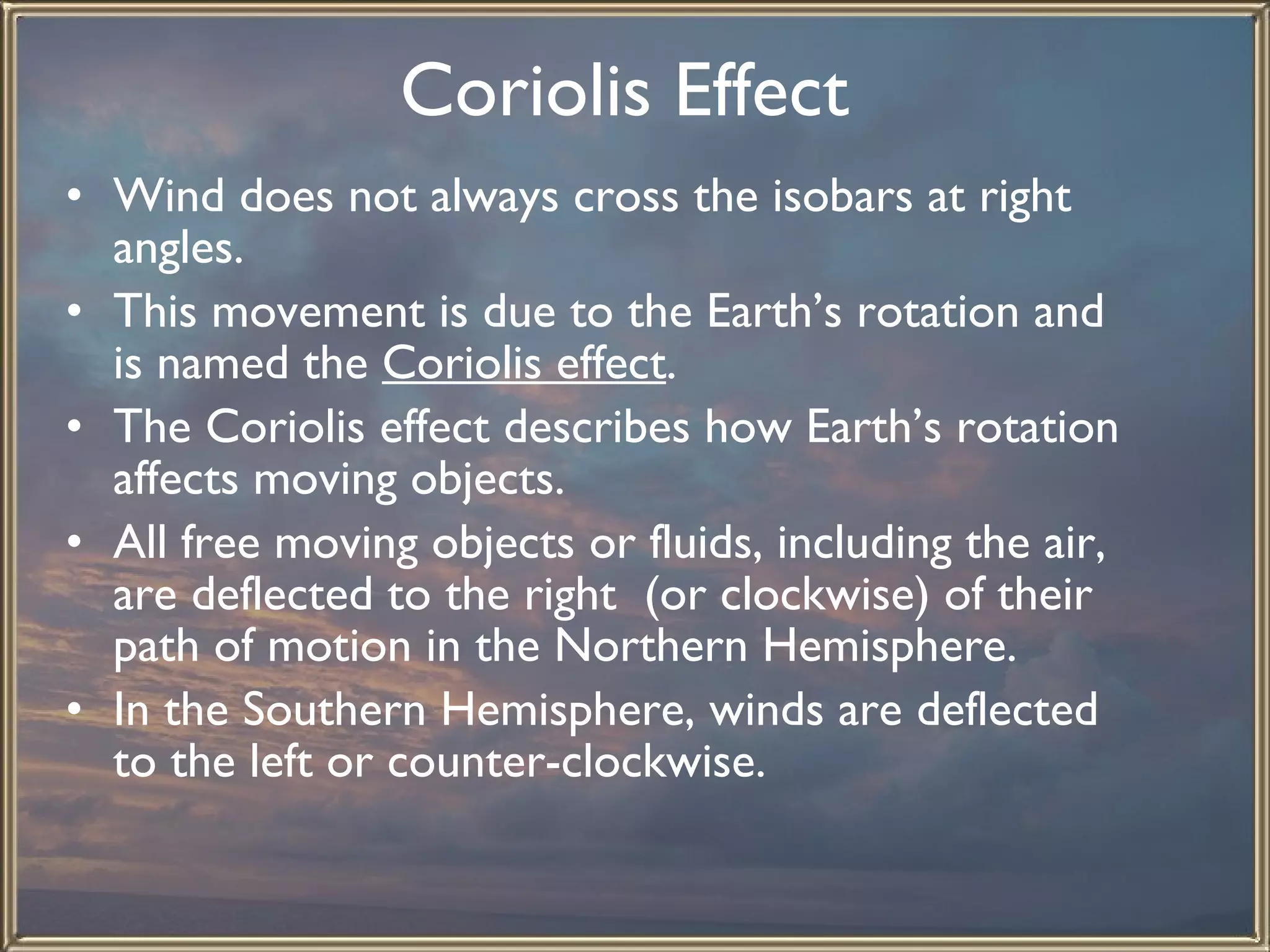 Coriolis Effect

• Wind does not always cross the isobars at right angles.

• This movement is due to the Earth’s rotation and is named the Coriolis effect.

• The Coriolis effect describes how Earth’s rotation affects moving objects.

• All free moving objects or fluids, including the air, are deflected to the right (or clockwise) of their path of motion in the Northern Hemisphere.

• In the Southern Hemisphere, winds are deflected to the left or counter-clockwise.